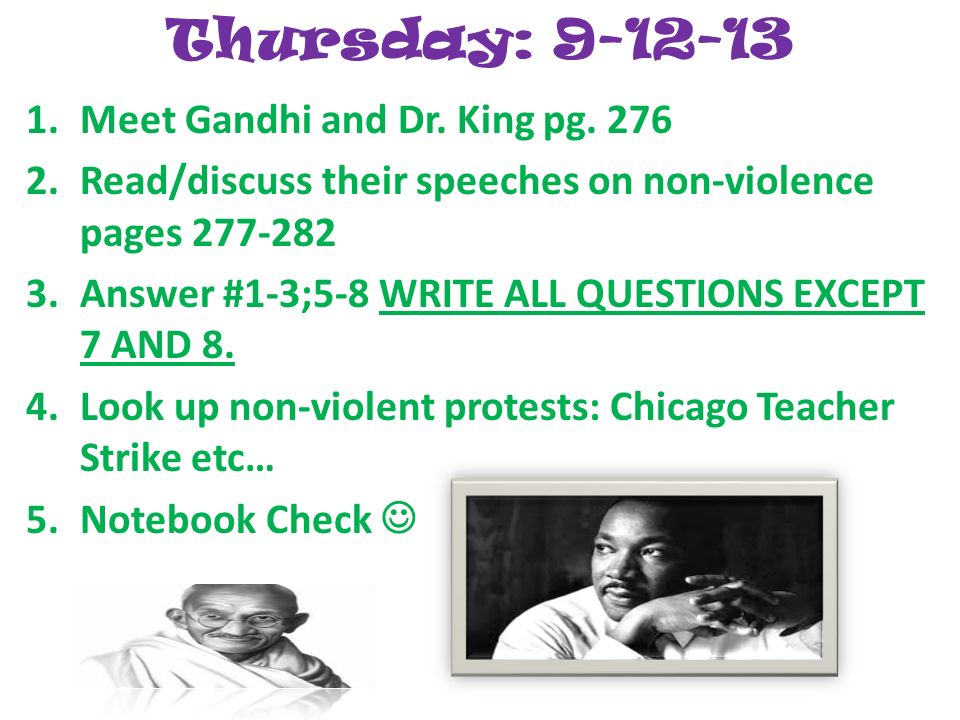 Thursday: 9-12-13

1. Meet Gandhi and Dr. King pg. 276
2. Read/discuss their speeches on non-violence pages 277-282
3. Answer #1-3;5-8 WRITE ALL QUESTIONS EXCEPT 7 AND 8.
4. Look up non-violent protests: Chicago Teacher Strike etc…
5. Notebook Check ☺